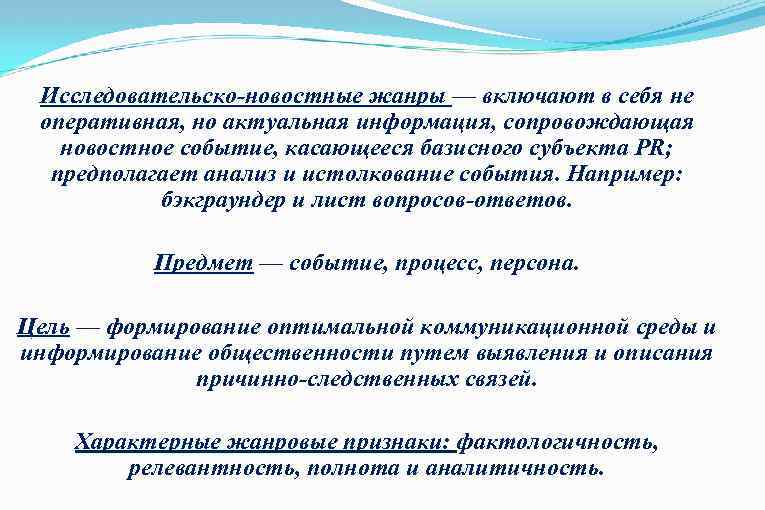 Исследовательско-новостные жанры — включают в себя не оперативная, но актуальная информация, сопровождающая новостное событие, касающееся базисного субъекта PR; предполагает анализ и истолкование события. Например: бэкграундер и лист вопросов-ответов.

Предмет — событие, процесс, персона.

Цель — формирование оптимальной коммуникационной среды и информирование общественности путем выявления и описания причинно-следственных связей.

Характерные жанровые признаки: фактологичность, релевантность, полнота и аналитичность.